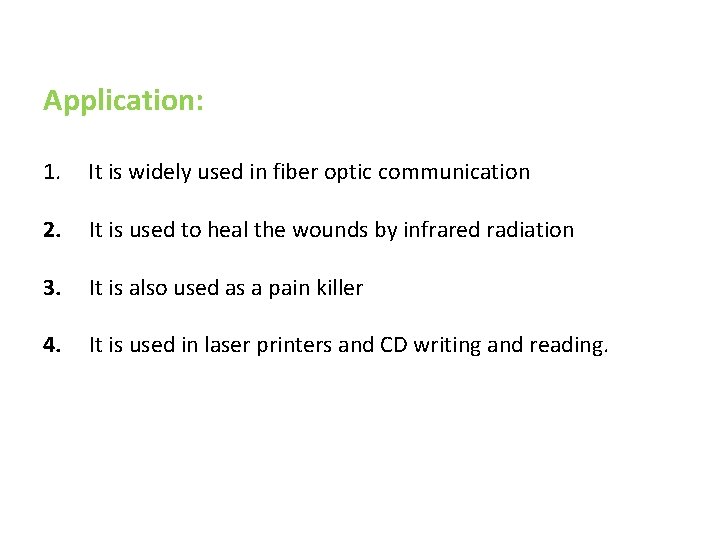 Application:

1. It is widely used in fiber optic communication

2. It is used to heal the wounds by infrared radiation

3. It is also used as a pain killer

4. It is used in laser printers and CD writing and reading.